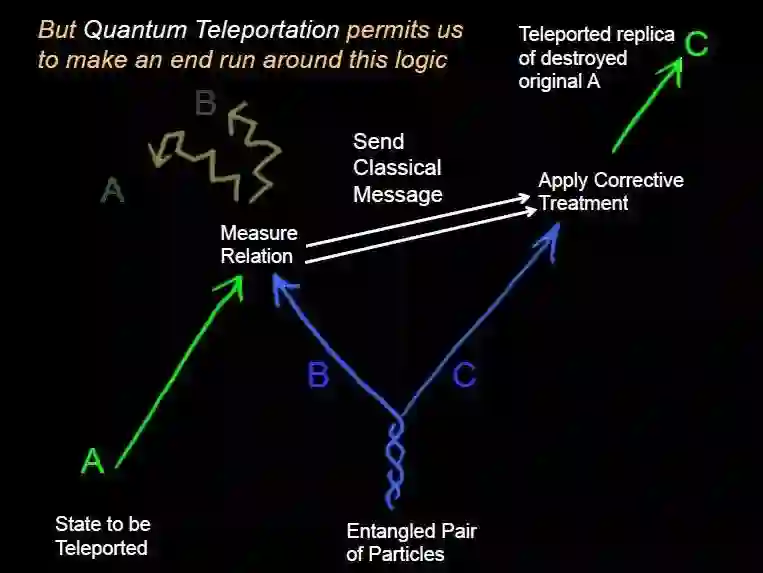 But Quantum Teleportation permits us to make an end run around this logic

Teleported replica of destroyed original A

C

B

A

Send Classical Message

Apply Corrective Treatment

Measure Relation

B

C

A

State to be Teleported

Entangled Pair of Particles